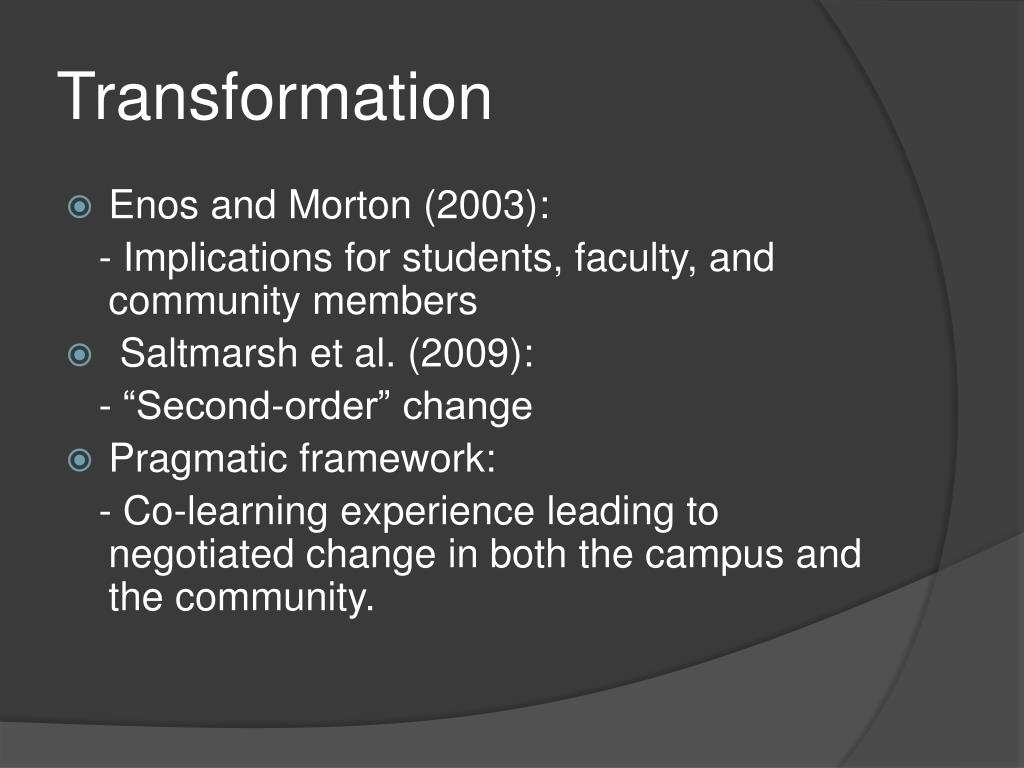 Transformation

Enos and Morton (2003):

- Implications for students, faculty, and community members

Saltmarsh et al. (2009):

- “Second-order” change

Pragmatic framework:

- Co-learning experience leading to negotiated change in both the campus and the community.